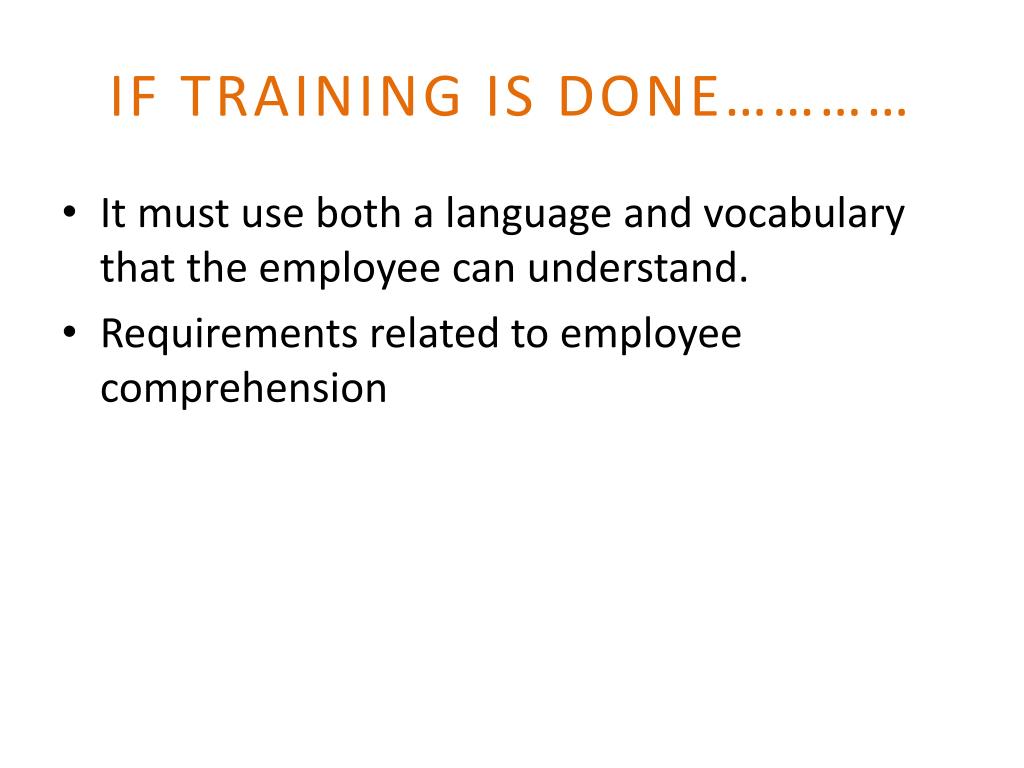 IF TRAINING IS DONE…………

• It must use both a language and vocabulary that the employee can understand.
• Requirements related to employee comprehension